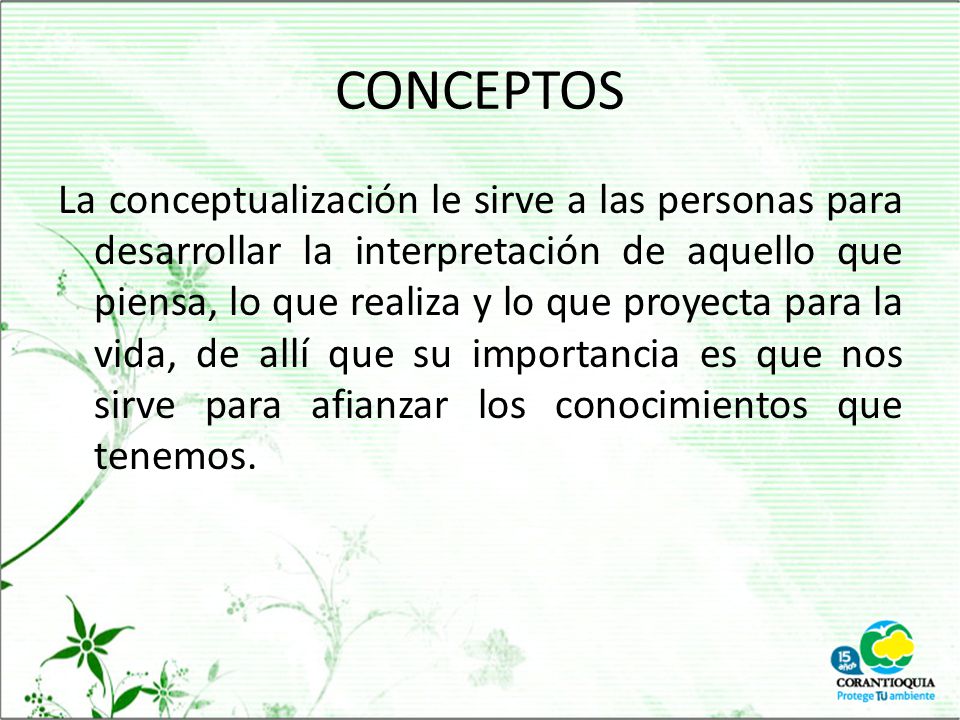 CONCEPTOS

La conceptualización le sirve a las personas para desarrollar la interpretación de aquello que piensa, lo que realiza y lo que proyecta para la vida, de allí que su importancia es que nos sirve para afianzar los conocimientos que tenemos.

15 años
CORANTIOQUIA
Protege TU ambiente